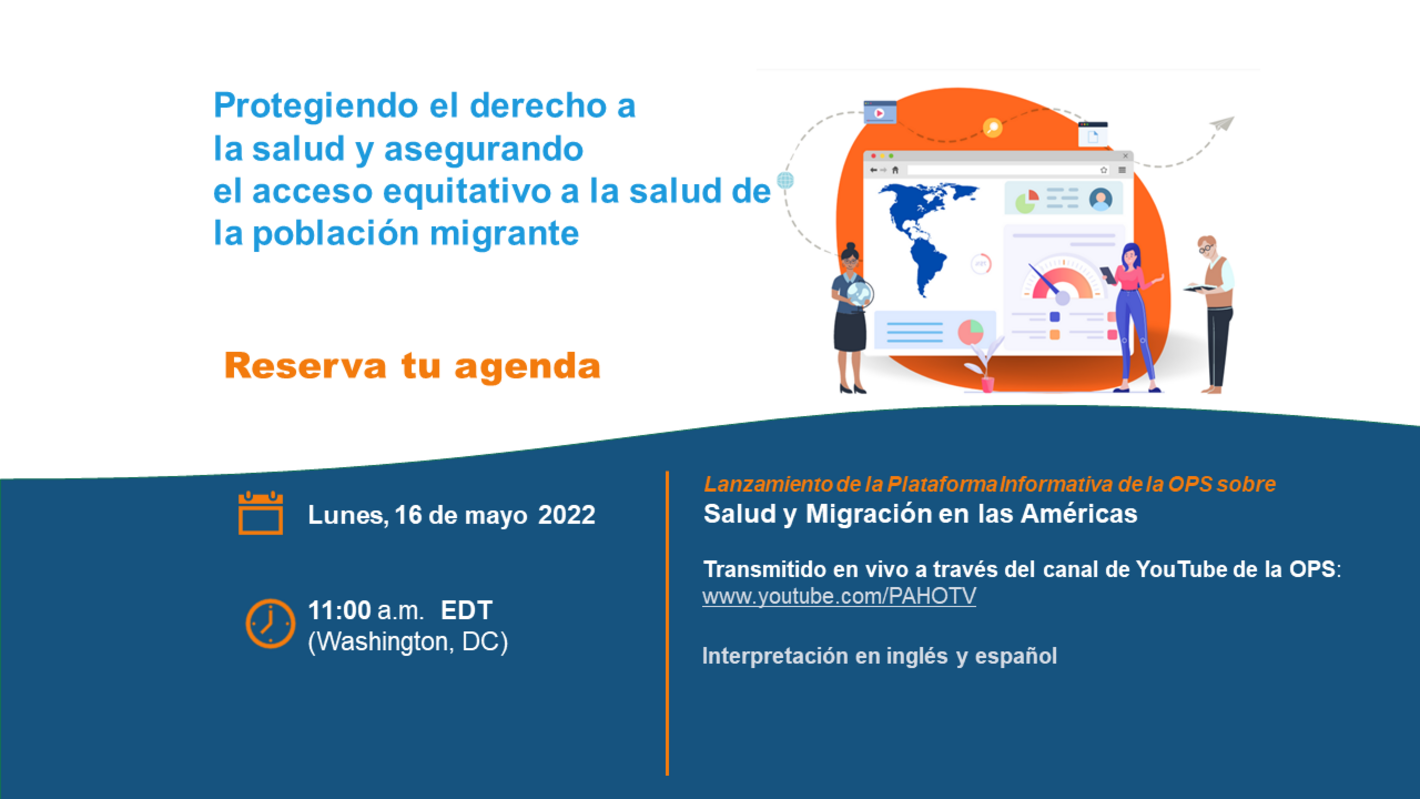 Protegiendo el derecho a la salud y asegurando el acceso equitativo a la salud de la población migrante

Reserva tu agenda

Lunes, 16 de mayo 2022

11:00 a.m. EDT (Washington, DC)

Lanzamiento de la Plataforma Informativa de la OPS sobre
Salud y Migración en las Américas

Transmitido en vivo a través del canal de YouTube de la OPS:
www.youtube.com/PAHOTV

Interpretación en inglés y español